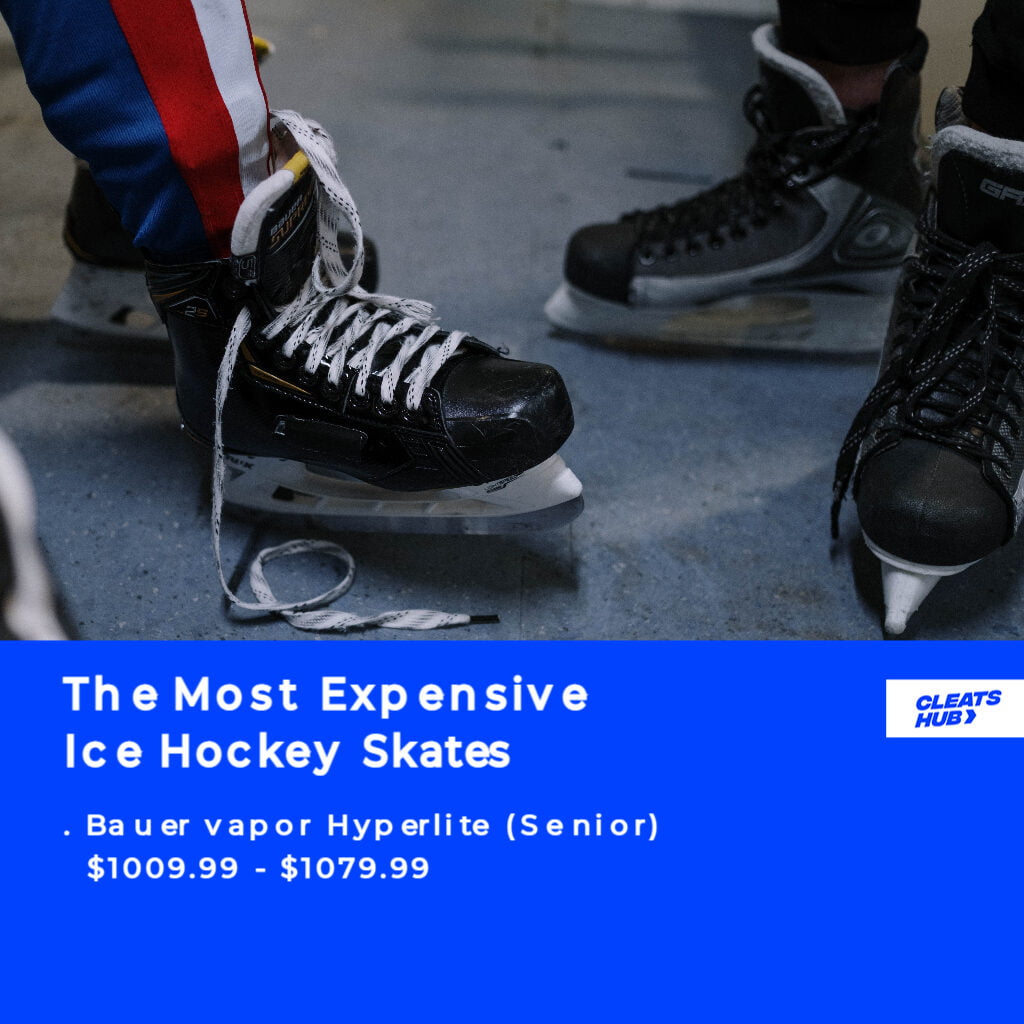 The Most Expensive Ice Hockey Skates

CLEATS HUB

. Bauer vapor Hyperlite (Senior)
$1009.99 - $1079.99